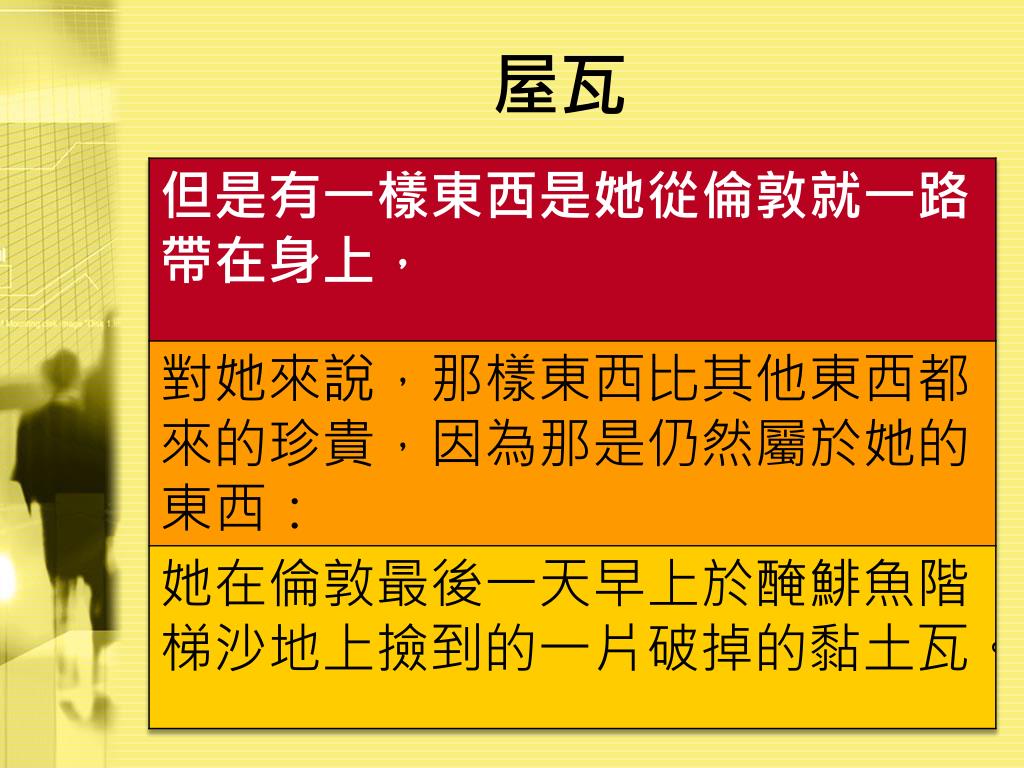 屋瓦

但是有一樣東西是她從倫敦就一路帶在身上，

對她來說，那樣東西比其他東西都來的珍貴，因為那是仍然屬於她的東西：

她在倫敦最後一天早上於醃鯡魚階梯沙地上撿到的一片破掉的黏土瓦。